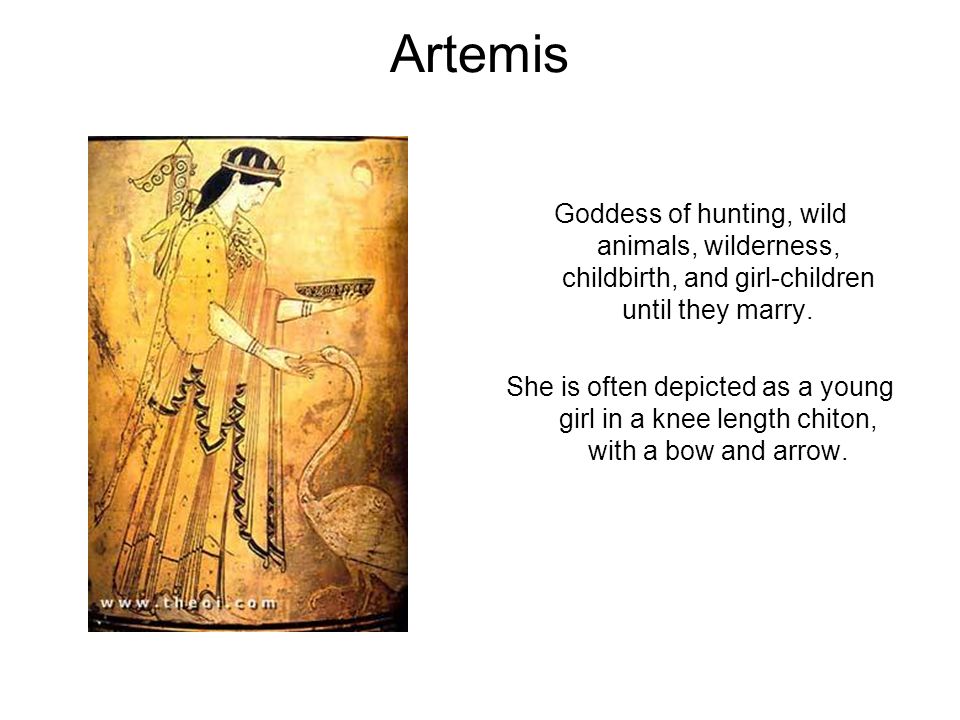 Artemis

www.theoi.com

Goddess of hunting, wild animals, wilderness, childbirth, and girl-children until they marry.

She is often depicted as a young girl in a knee length chiton, with a bow and arrow.